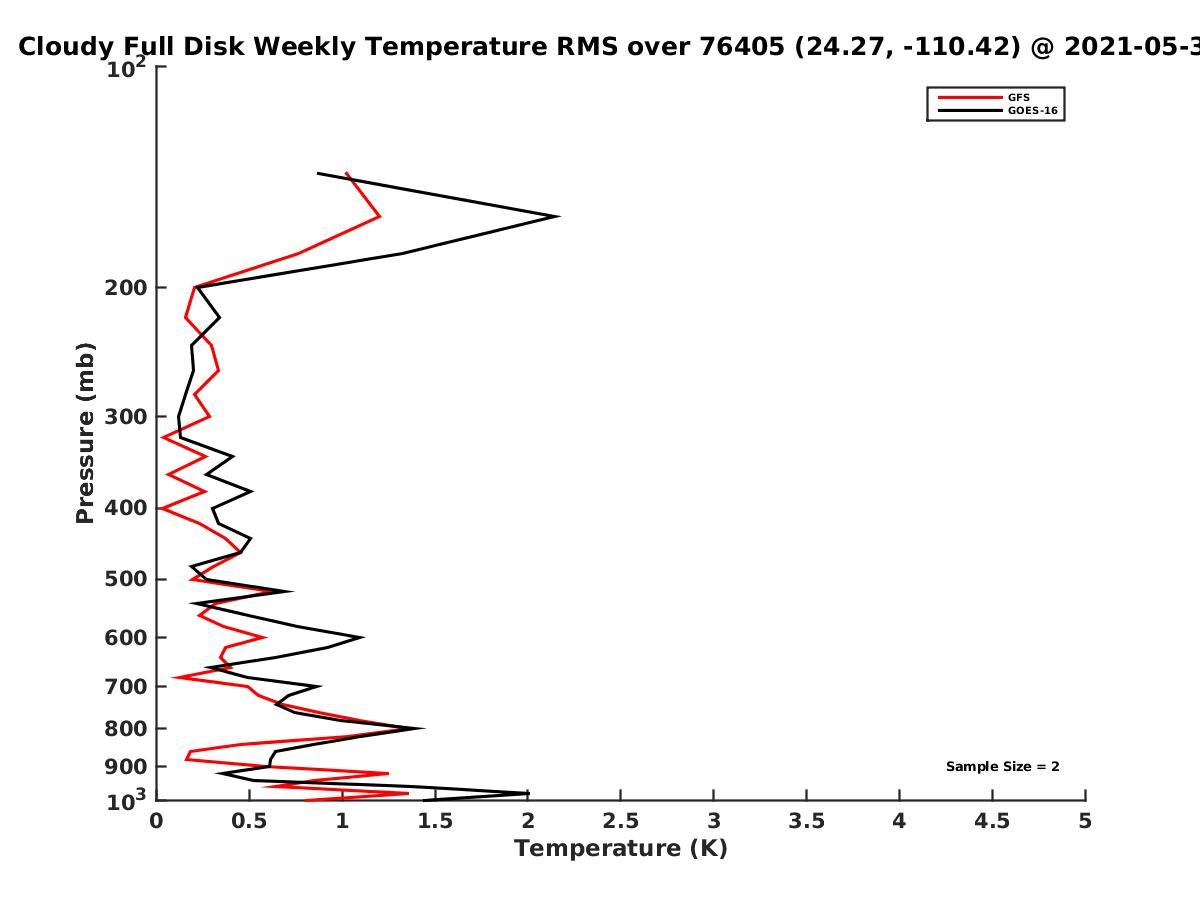 Cloudy Full Disk Weekly Temperature RMS over 76405 (24.27, -110.42) @ 2021-05-3

GFS
GOES-16

Pressure (mb)

$10^2$
200
300
400
500
600
700
800
900
$10^3$

Sample Size = 2

0
0.5
1
1.5
2
2.5
3
3.5
4
4.5
5
Temperature (K)